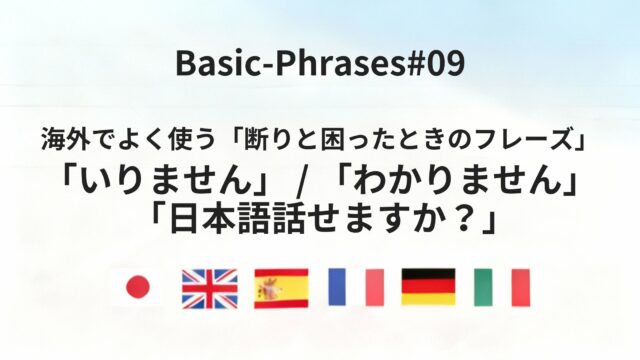 Basic-Phrases#09

海外でよく使う「断りと困ったときのフレーズ」
「いりません」 / 「わかりません」
「日本語話せますか？」